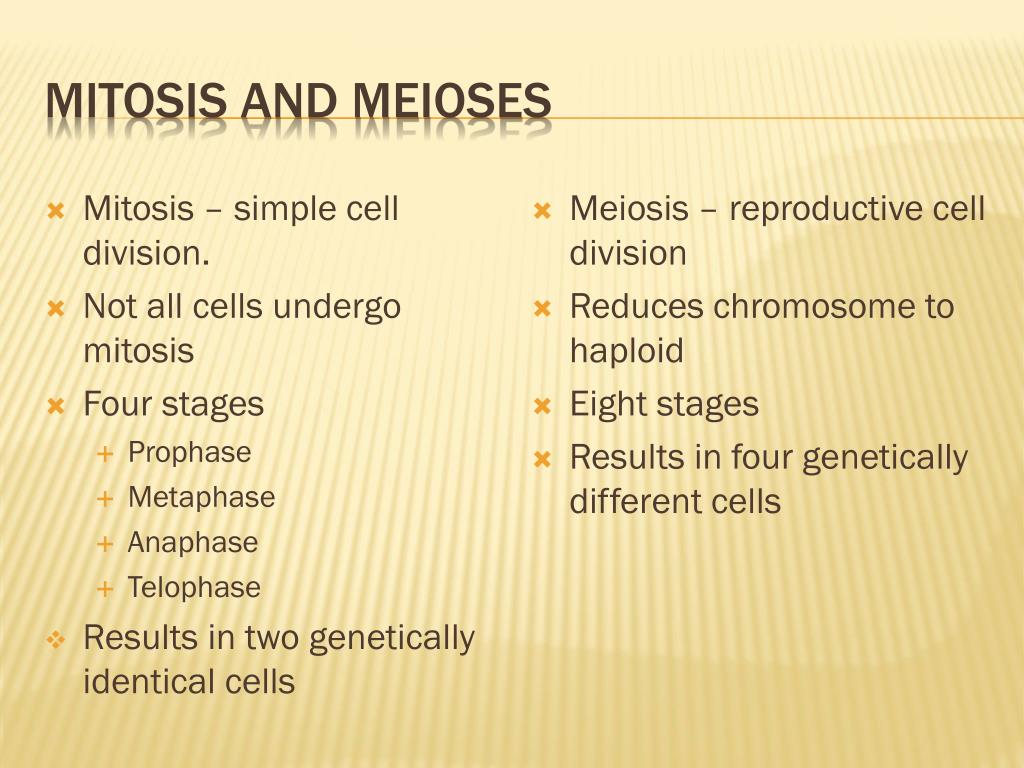 MITOSIS AND MEIOSES

Mitosis – simple cell division.
Not all cells undergo mitosis
Four stages
Prophase
Metaphase
Anaphase
Telophase
Results in two genetically identical cells

Meiosis – reproductive cell division
Reduces chromosome to haploid
Eight stages
Results in four genetically different cells